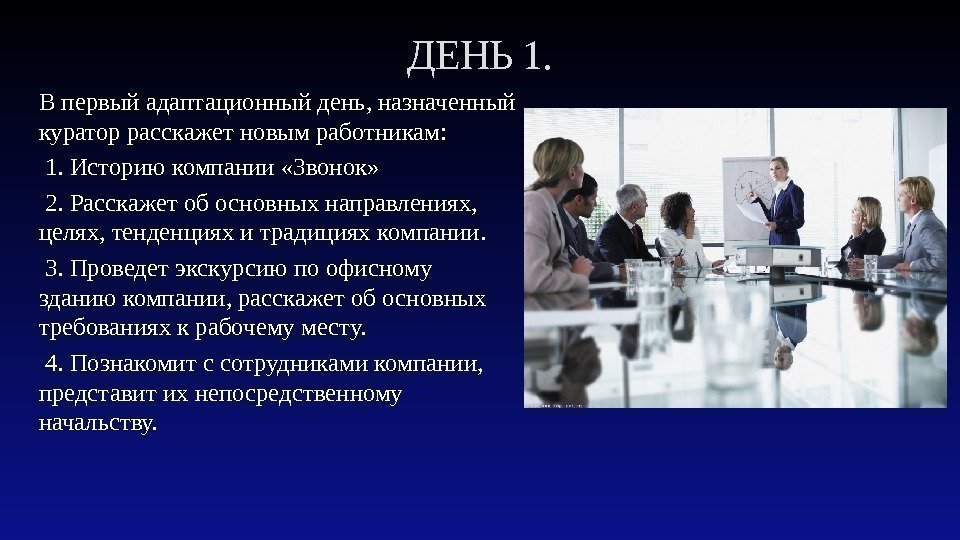 ДЕНЬ 1.

В первый адаптационный день, назначенный куратор расскажет новым работникам:

1. Историю компании «Звонок»

2. Расскажет об основных направлениях, целях, тенденциях и традициях компании.

3. Проведет экскурсию по офисному зданию компании, расскажет об основных требованиях к рабочему месту.

4. Познакомит с сотрудниками компании, представит их непосредственному начальству.